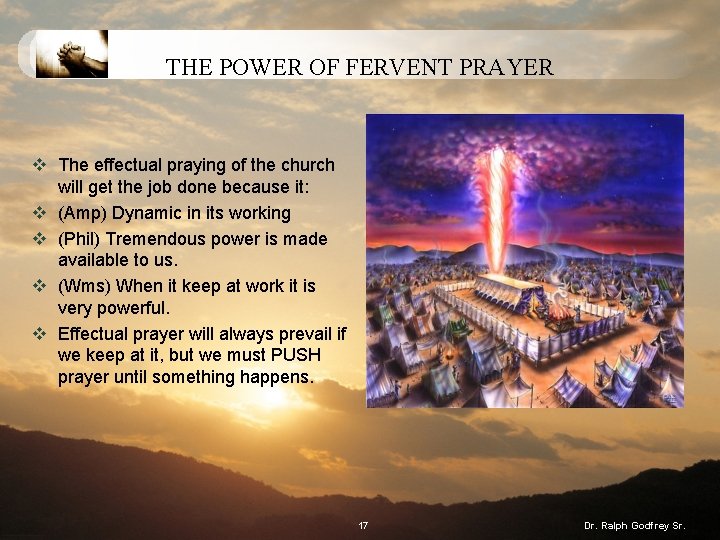 THE POWER OF FERVENT PRAYER

❖ The effectual praying of the church will get the job done because it:
❖ (Amp) Dynamic in its working
❖ (Phil) Tremendous power is made available to us.
❖ (Wms) When it keep at work it is very powerful.
❖ Effectual prayer will always prevail if we keep at it, but we must PUSH prayer until something happens.

17

Dr. Ralph Godfrey Sr.